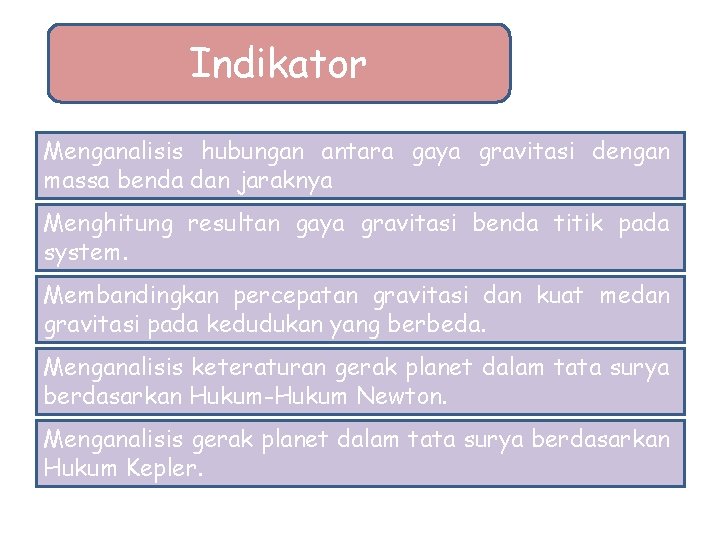 Indikator

Menganalisis hubungan antara gaya gravitasi dengan massa benda dan jaraknya

Menghitung resultan gaya gravitasi benda titik pada system.

Membandingkan percepatan gravitasi dan kuat medan gravitasi pada kedudukan yang berbeda.

Menganalisis keteraturan gerak planet dalam tata surya berdasarkan Hukum-Hukum Newton.

Menganalisis gerak planet dalam tata surya berdasarkan Hukum Kepler.